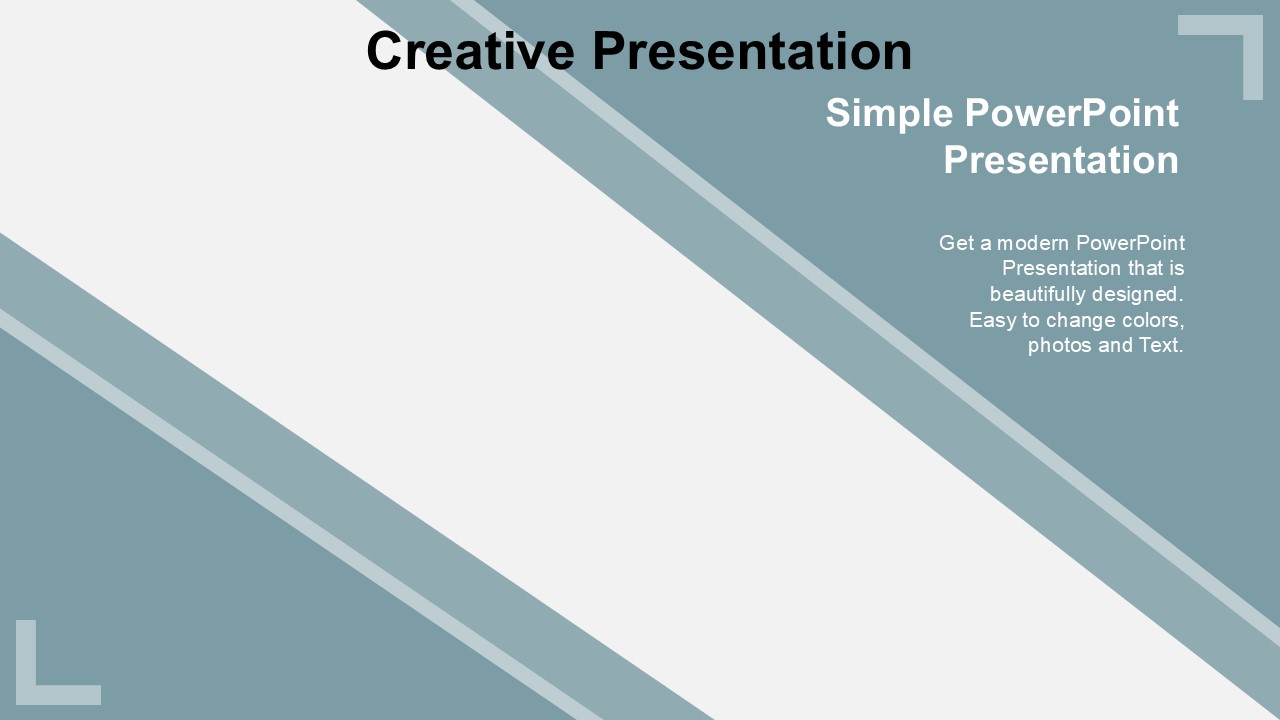 Creative Presentation

Simple PowerPoint Presentation

Get a modern PowerPoint Presentation that is beautifully designed. Easy to change colors, photos and Text.